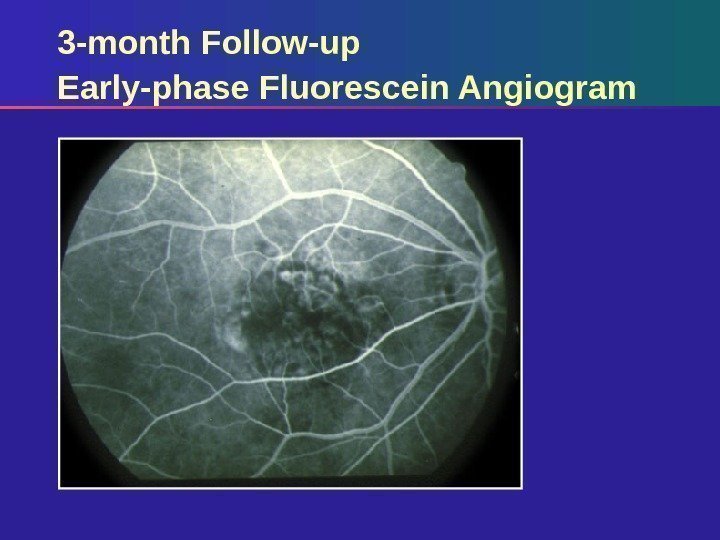 3-month Follow-up
Early-phase Fluorescein Angiogram